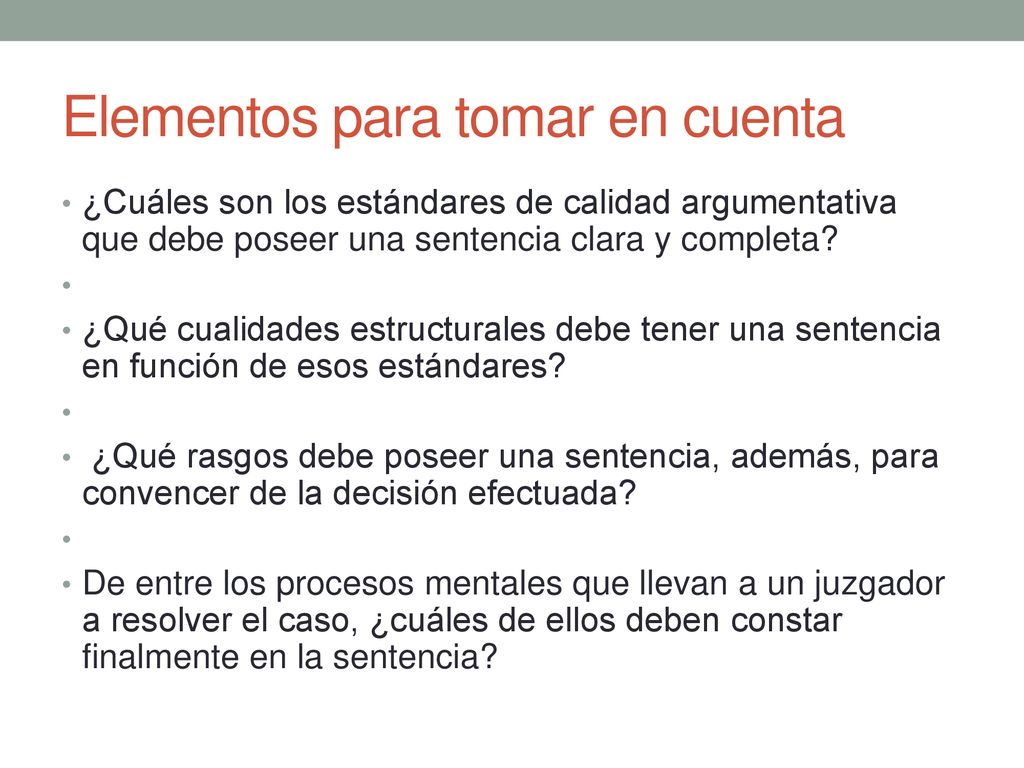 Elementos para tomar en cuenta

• ¿Cuáles son los estándares de calidad argumentativa que debe poseer una sentencia clara y completa?
•
• ¿Qué cualidades estructurales debe tener una sentencia en función de esos estándares?
•
• ¿Qué rasgos debe poseer una sentencia, además, para convencer de la decisión efectuada?
•
• De entre los procesos mentales que llevan a un juzgador a resolver el caso, ¿cuáles de ellos deben constar finalmente en la sentencia?